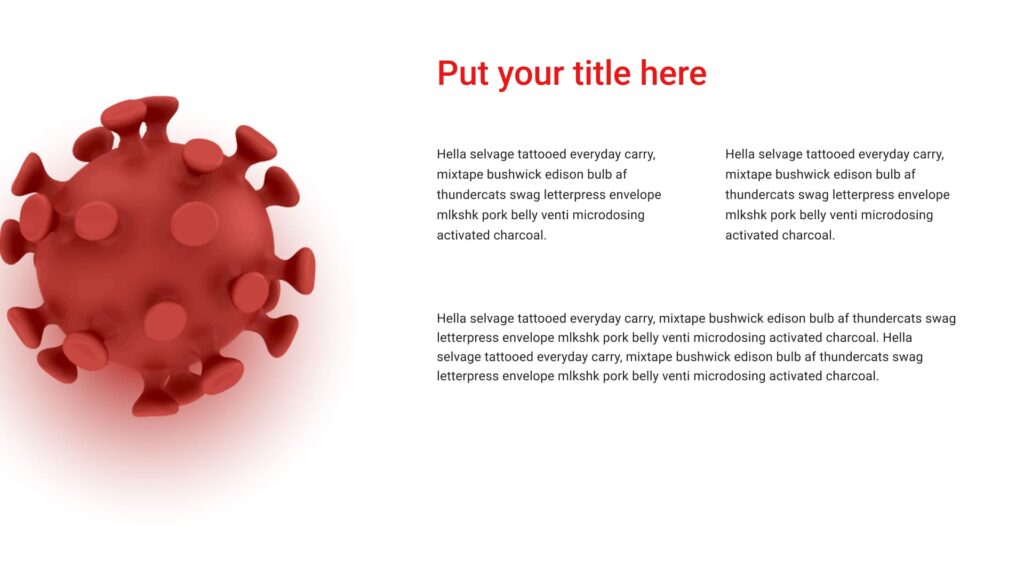 Put your title here

Hella selvage tattooed everyday carry, mixtape bushwick edison bulb af thundercats swag letterpress envelope mlkshk pork belly venti microdosing activated charcoal.

Hella selvage tattooed everyday carry, mixtape bushwick edison bulb af thundercats swag letterpress envelope mlkshk pork belly venti microdosing activated charcoal.

Hella selvage tattooed everyday carry, mixtape bushwick edison bulb af thundercats swag letterpress envelope mlkshk pork belly venti microdosing activated charcoal. Hella selvage tattooed everyday carry, mixtape bushwick edison bulb af thundercats swag letterpress envelope mlkshk pork belly venti microdosing activated charcoal.